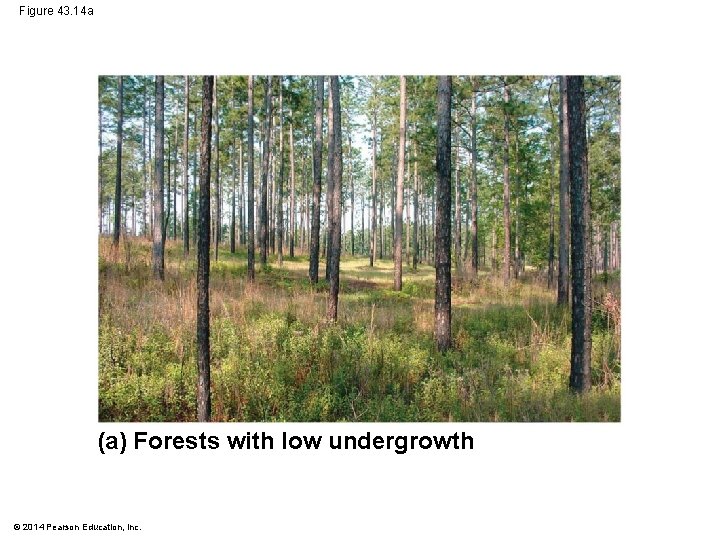 Figure 43.14a

(a) Forests with low undergrowth

© 2014 Pearson Education, Inc.